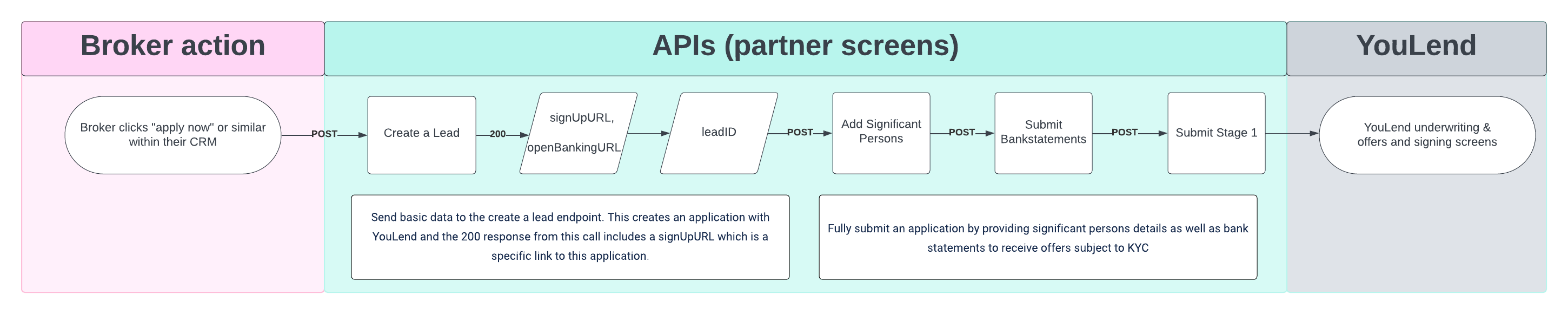 Broker action

APIs (partner screens)

YouLend

Broker clicks "apply now" or similar within their CRM

POST

Create a Lead

200

signUpURL, openBankingURL

leadID

POST

Add Significant Persons

POST

Submit Bankstatements

POST

Submit Stage 1

YouLend underwriting & offers and signing screens

Send basic data to the create a lead endpoint. This creates an application with YouLend and the 200 response from this call includes a signUpURL which is a specific link to this application.

Fully submit an application by providing significant persons details as well as bank statements to receive offers subject to KYC